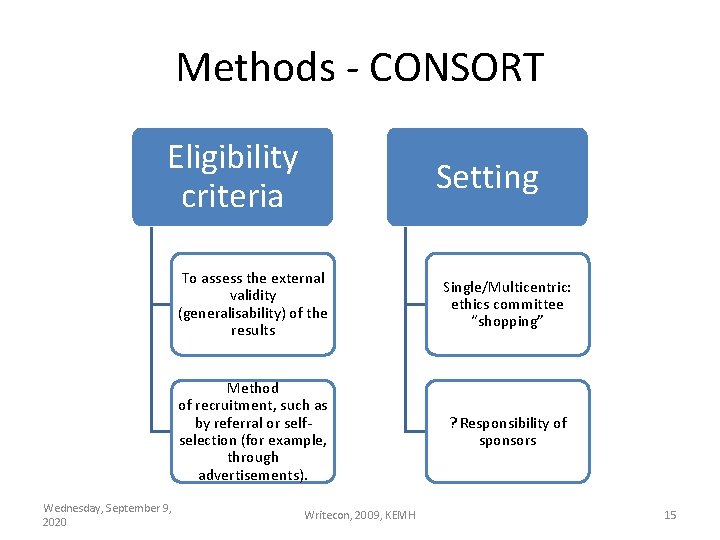 Methods - CONSORT

Eligibility criteria

To assess the external validity (generalisability) of the results

Method of recruitment, such as by referral or self-selection (for example, through advertisements).

Setting

Single/Multicentric: ethics committee "shopping"

? Responsibility of sponsors

Wednesday, September 9, 2020

Writecon, 2009, KEMH

15